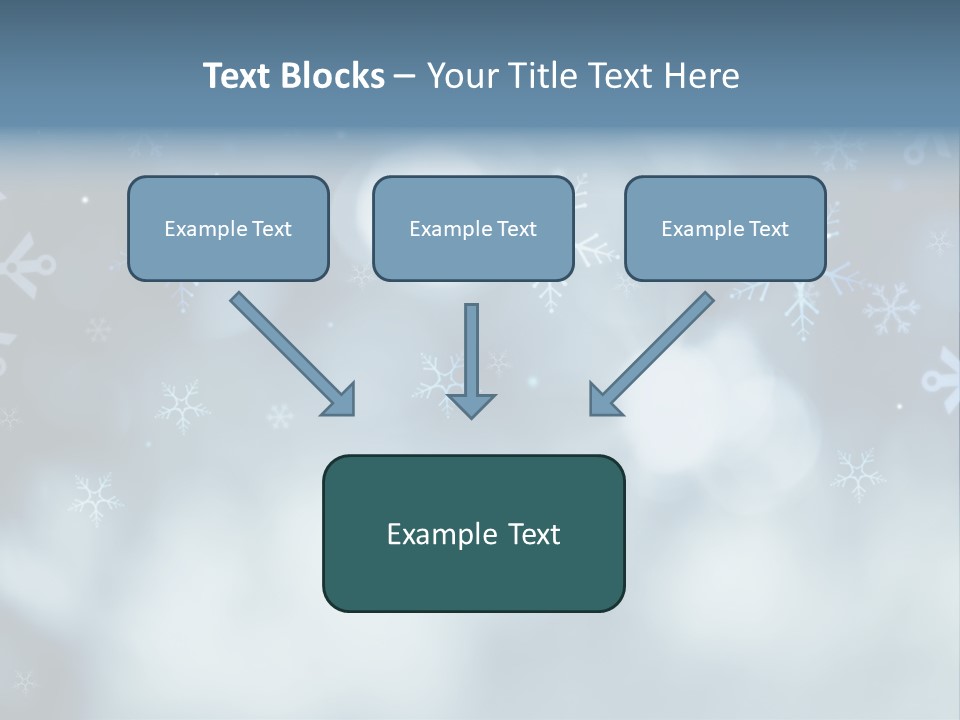 Text Blocks – Your Title Text Here

Example Text

Example Text

Example Text

Example Text